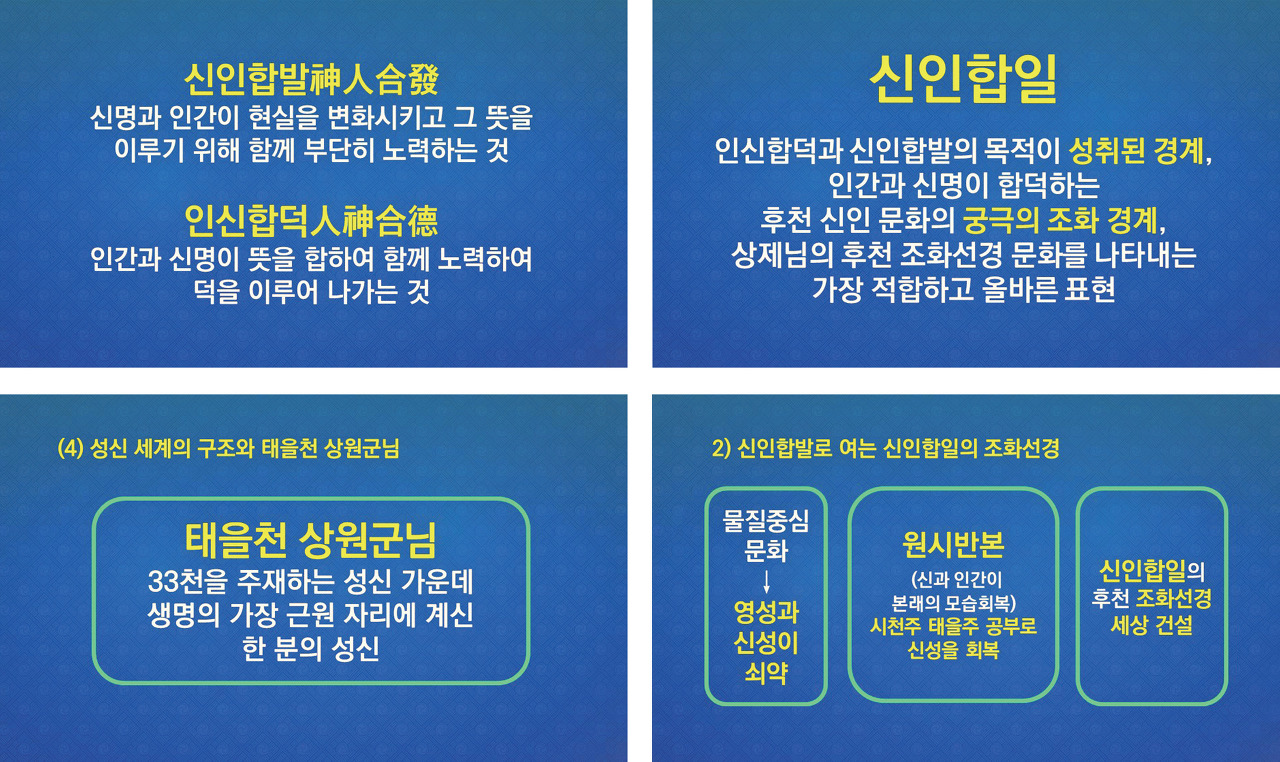 신인합발神人合發
신명과 인간이 현실을 변화시키고 그 뜻을 이루기 위해 함께 부단히 노력하는 것

인신합덕人神合德
인간과 신명이 뜻을 합하여 함께 노력하여 덕을 이루어 나가는 것

신인합일

인신합덕과 신인합발의 목적이 성취된 경계, 인간과 신명이 합덕하는 후천 신인 문화의 궁극의 조화 경계, 상제님의 후천 조화선경 문화를 나타내는 가장 적합하고 올바른 표현

(4) 성신 세계의 구조와 태을천 상원군님

태을천 상원군님
33천을 주재하는 성신 가운데 생명의 가장 근원 자리에 계신 한 분의 성신

2) 신인합발로 여는 신인합일의 조화선경

물질중심 문화
↓
영성과 신성이 쇠약

원시반본
(신과 인간이 본래의 모습회복)
시천주 태을주 공부로 신성을 회복

신인합일의 후천 조화선경 세상 건설